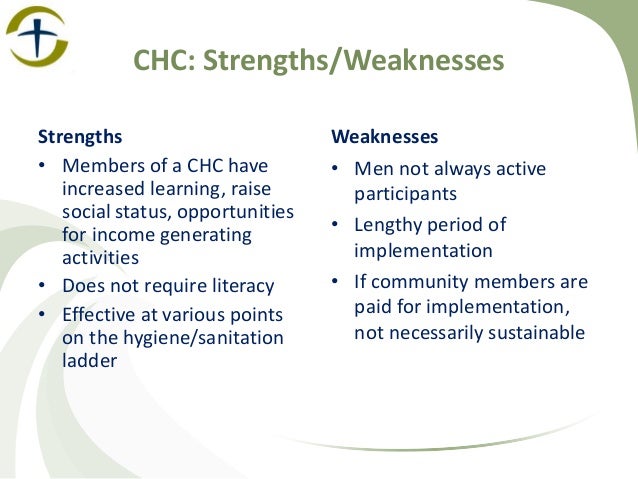 CHC: Strengths/Weaknesses

Strengths
• Members of a CHC have increased learning, raise social status, opportunities for income generating activities
• Does not require literacy
• Effective at various points on the hygiene/sanitation ladder

Weaknesses
• Men not always active participants
• Lengthy period of implementation
• If community members are paid for implementation, not necessarily sustainable